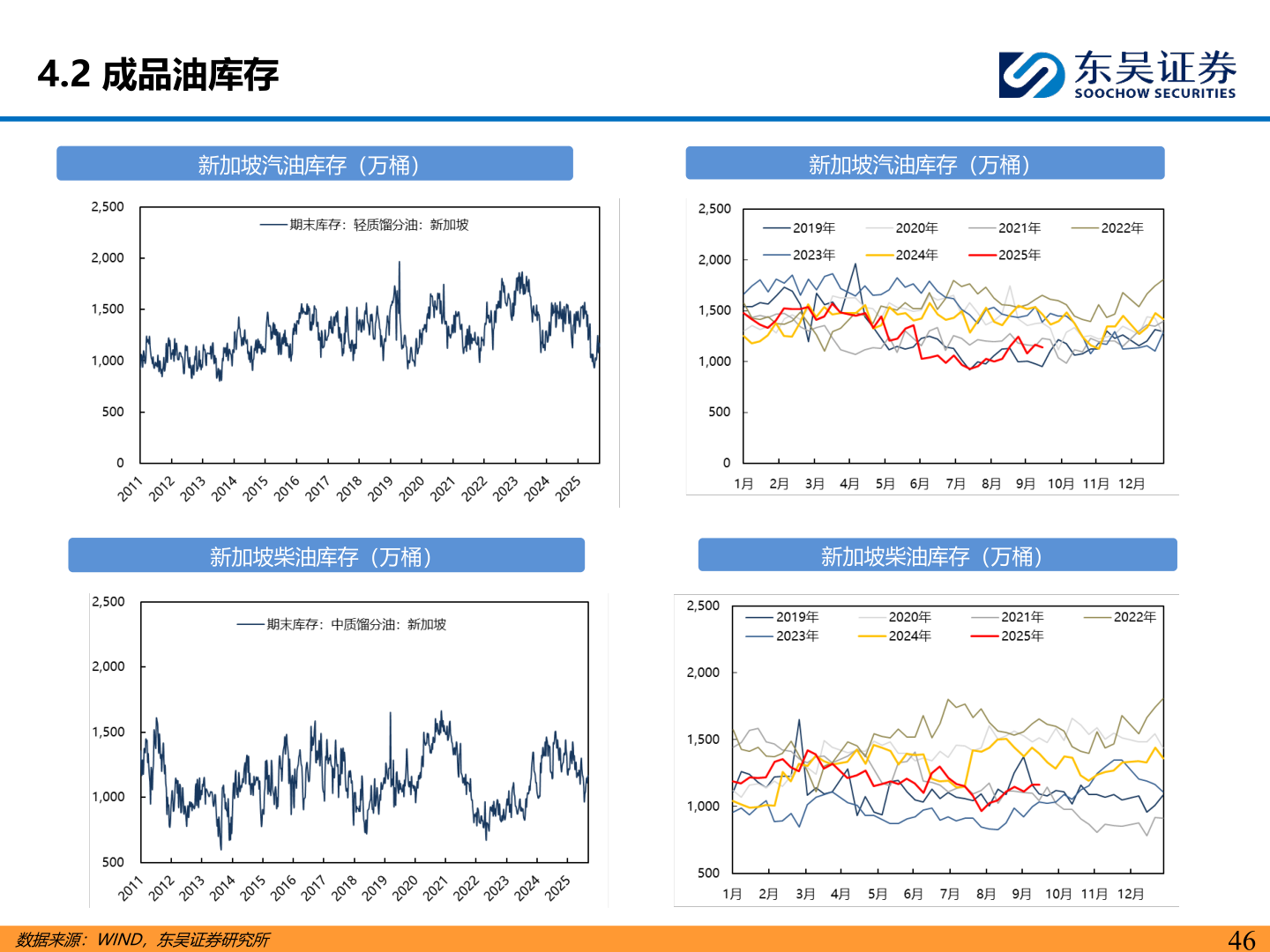 4.2 成品油库存

东吴证券
SOOCHOW SECURITIES

新加坡汽油库存（万桶）

2,500
2,000
1,500
1,000
500
0

期末库存：轻质馏分油：新加坡

2011 2012 2013 2014 2015 2016 2017 2018 2019 2020 2021 2022 2023 2024 2025

新加坡汽油库存（万桶）

2,500
2,000
1,500
1,000
500
0

2019年 2020年 2021年 2022年
2023年 2024年 2025年

1月 2月 3月 4月 5月 6月 7月 8月 9月 10月 11月 12月

新加坡柴油库存（万桶）

2,500
2,000
1,500
1,000
500

期末库存：中质馏分油：新加坡

2011 2012 2013 2014 2015 2016 2017 2018 2019 2020 2021 2022 2023 2024 2025

新加坡柴油库存（万桶）

2,500
2,000
1,500
1,000
500

2019年 2020年 2021年 2022年
2023年 2024年 2025年

1月 2月 3月 4月 5月 6月 7月 8月 9月 10月 11月 12月

数据来源：WIND，东吴证券研究所

46